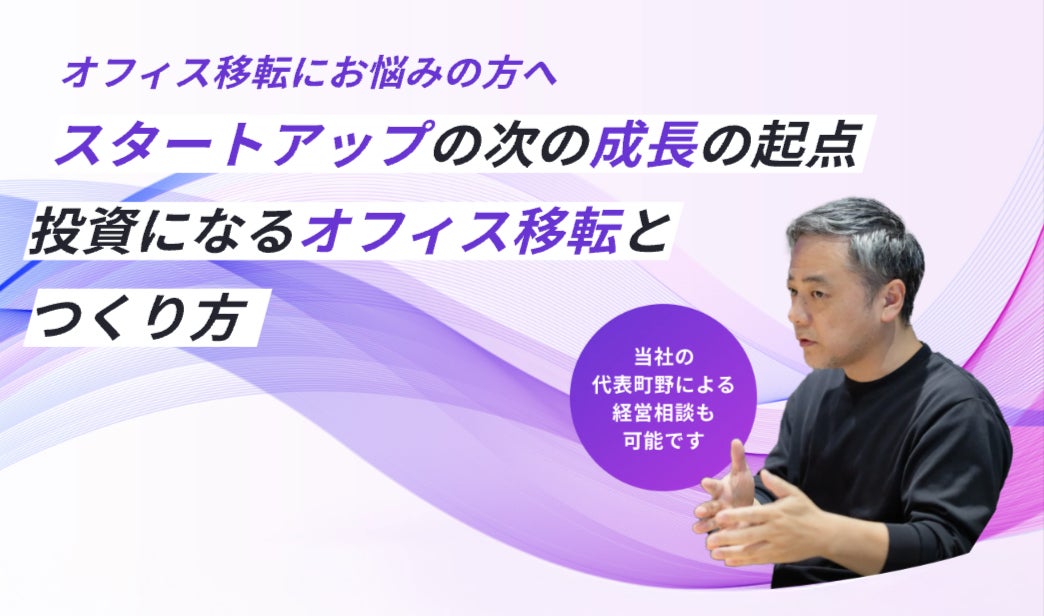 オフィス移転にお悩みの方へ

スタートアップの次の成長の起点

投資になるオフィス移転と
つくり方

当社の
代表町野による
経営相談も
可能です